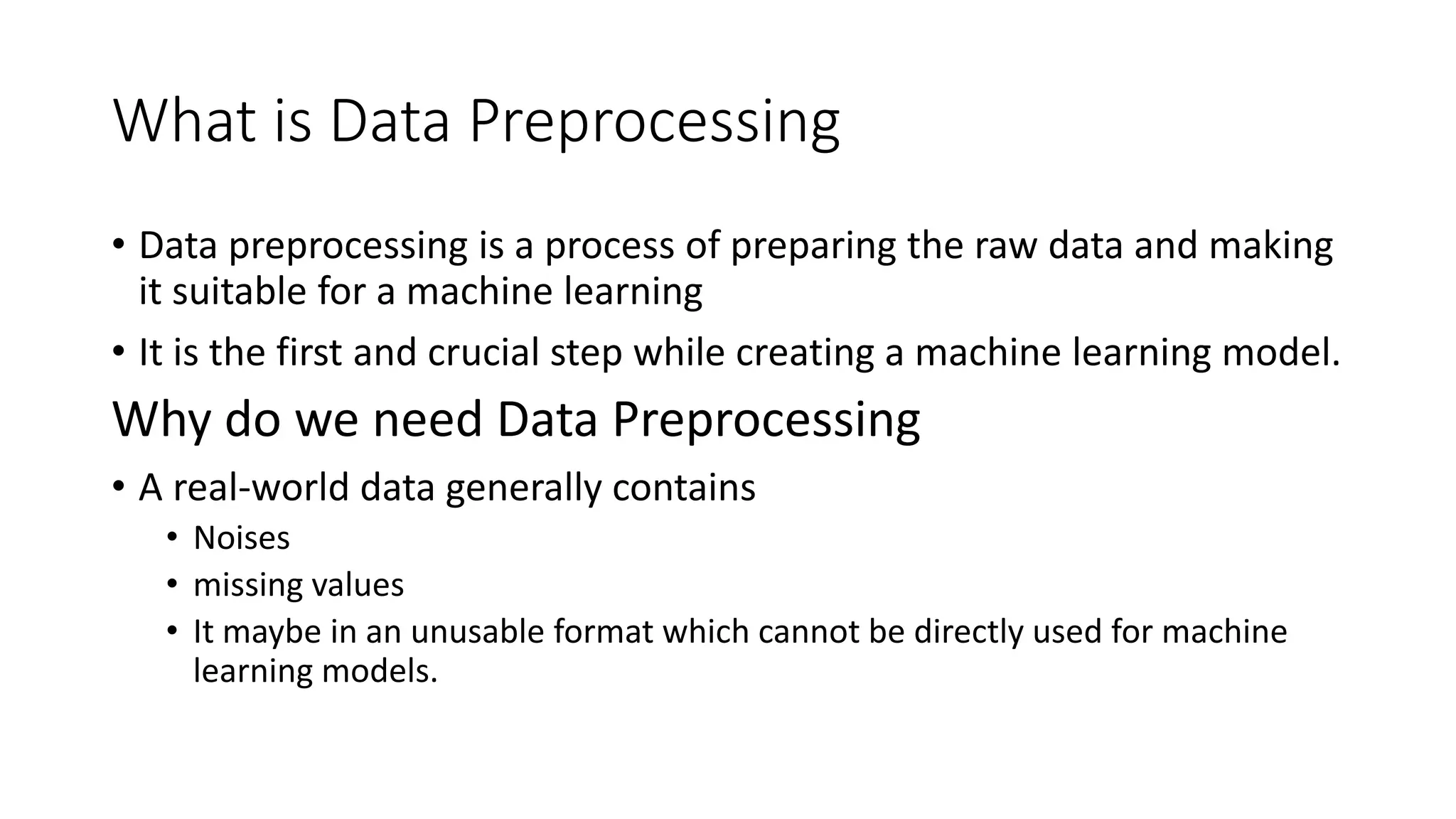 What is Data Preprocessing

• Data preprocessing is a process of preparing the raw data and making it suitable for a machine learning

• It is the first and crucial step while creating a machine learning model.

Why do we need Data Preprocessing

• A real-world data generally contains

• Noises

• missing values

• It maybe in an unusable format which cannot be directly used for machine learning models.